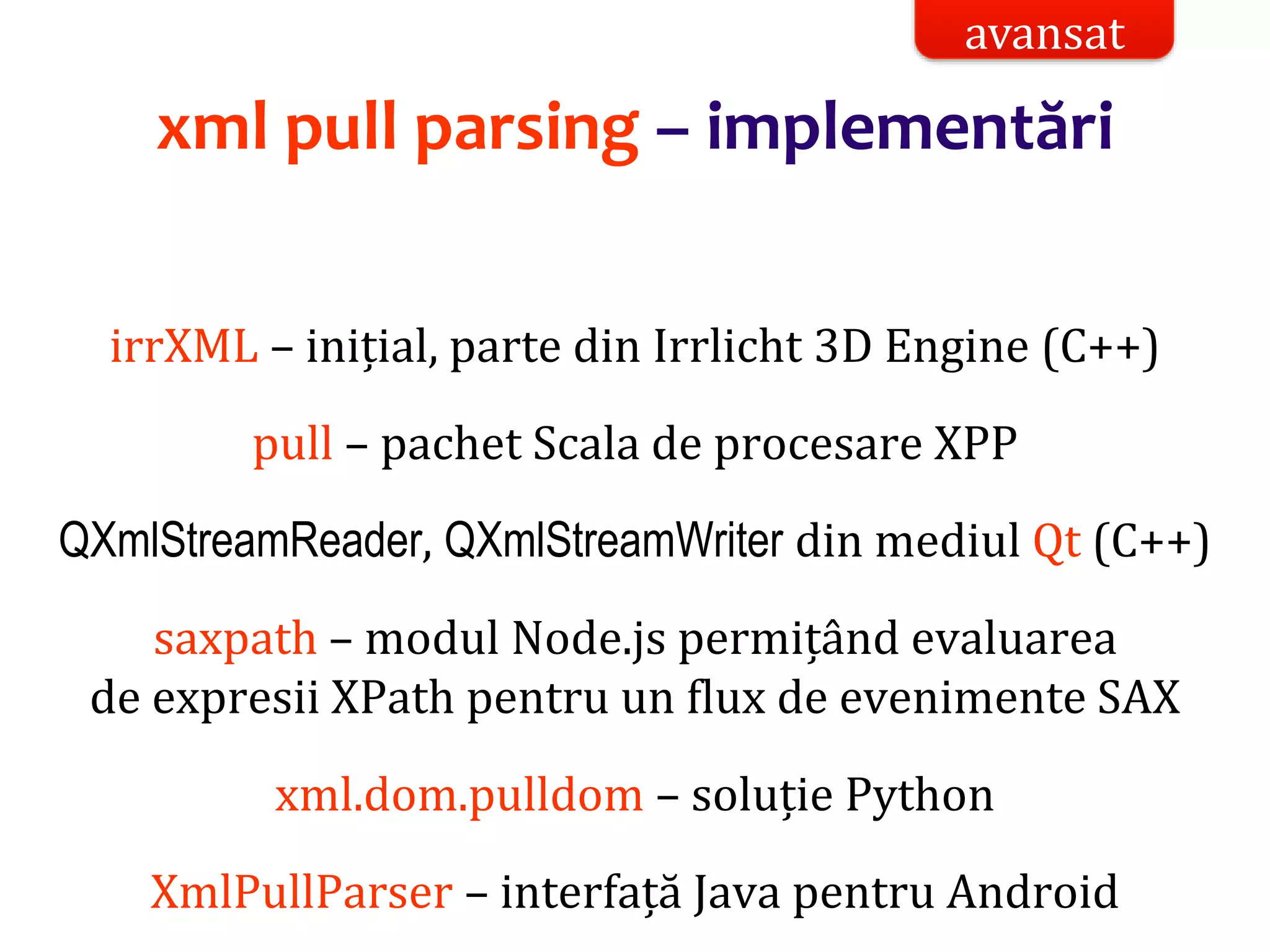 avansat

xml pull parsing – implementări

irrXML – inițial, parte din Irrlicht 3D Engine (C++)

pull – pachet Scala de procesare XPP

QXmlStreamReader, QXmlStreamWriter din mediul Qt (C++)

saxpath – modul Node.js permițând evaluarea de expresii XPath pentru un flux de evenimente SAX

xml.dom.pulldom – soluție Python

XmlPullParser – interfață Java pentru Android